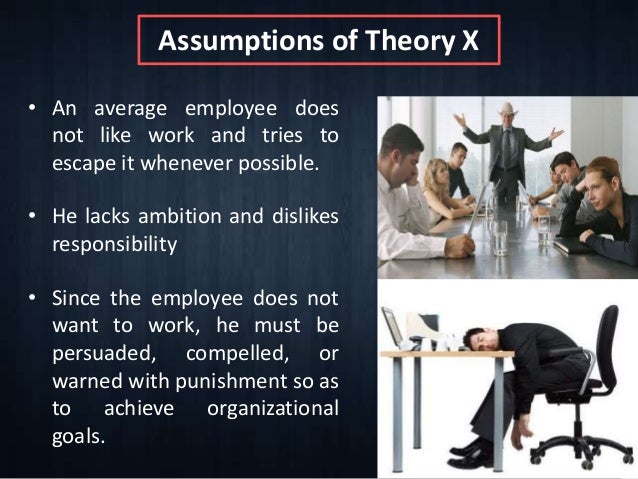 Assumptions of Theory X

• An average employee does not like work and tries to escape it whenever possible.

• He lacks ambition and dislikes responsibility

• Since the employee does not want to work, he must be persuaded, compelled, or warned with punishment so as to achieve organizational goals.